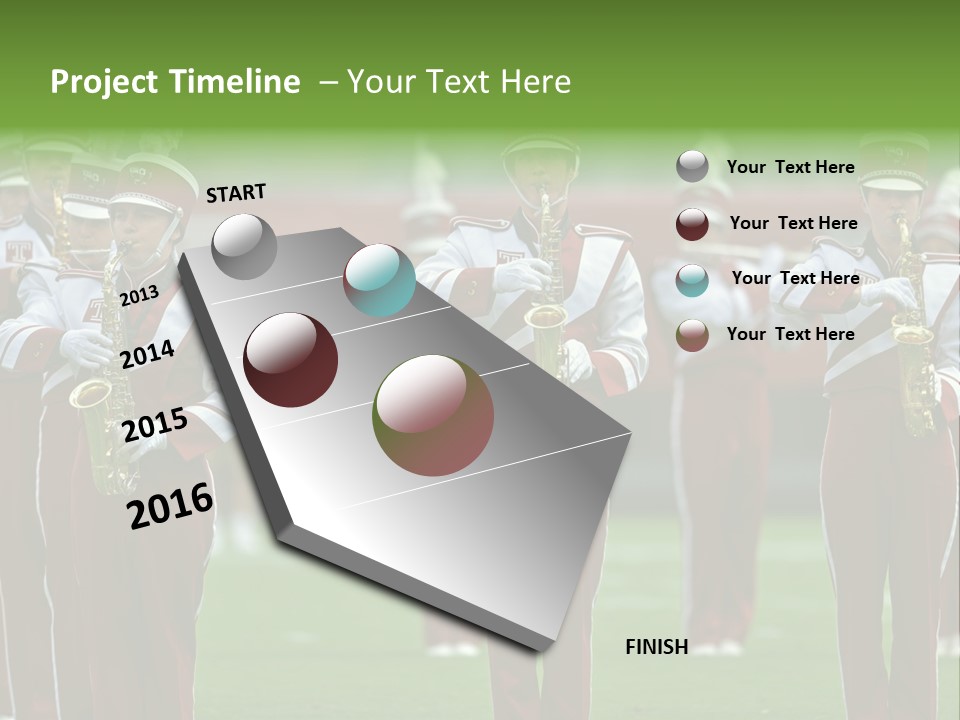 Project Timeline – Your Text Here

START

2013

2014

2015

2016

FINISH

Your Text Here

Your Text Here

Your Text Here

Your Text Here